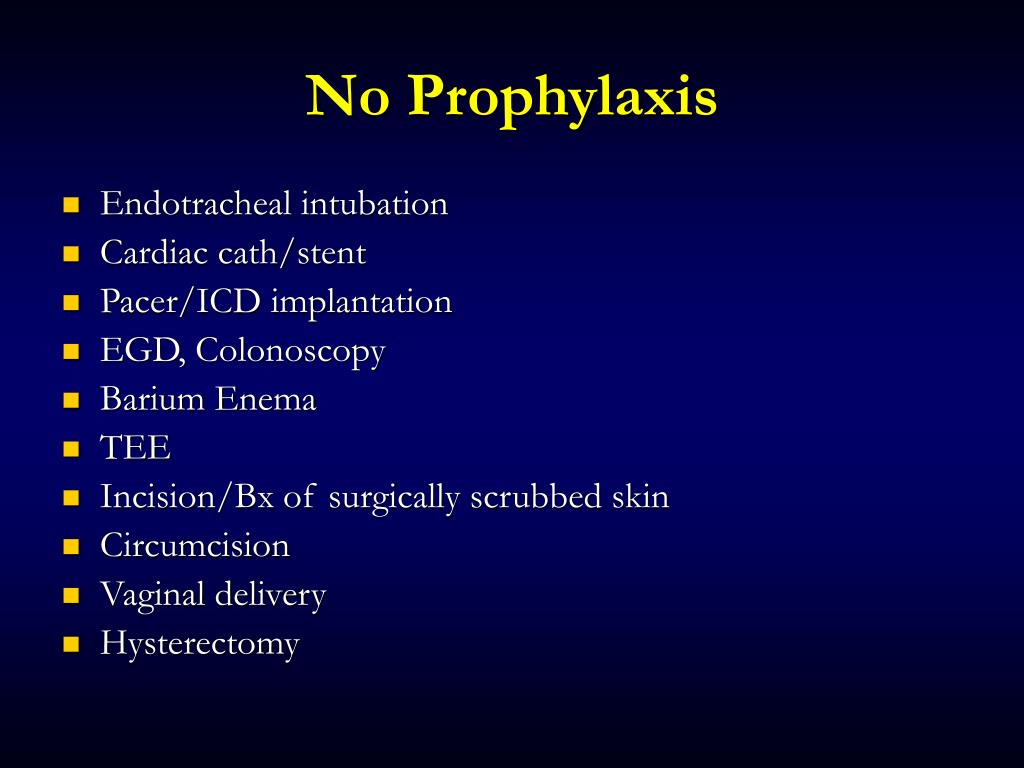 No Prophylaxis

- Endotracheal intubation
- Cardiac cath/stent
- Pacer/ICD implantation
- EGD, Colonoscopy
- Barium Enema
- TEE
- Incision/Bx of surgically scrubbed skin
- Circumcision
- Vaginal delivery
- Hysterectomy